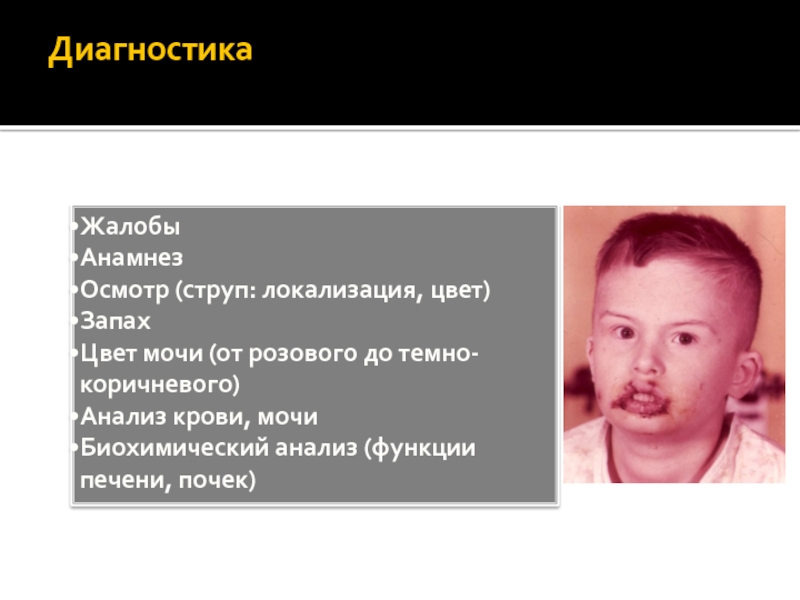 Диагностика

•Жалобы
•Анамнез
•Осмотр (струп: локализация, цвет)
•Запах
•Цвет мочи (от розового до темно-коричневого)
•Анализ крови, мочи
•Биохимический анализ (функции печени, почек)